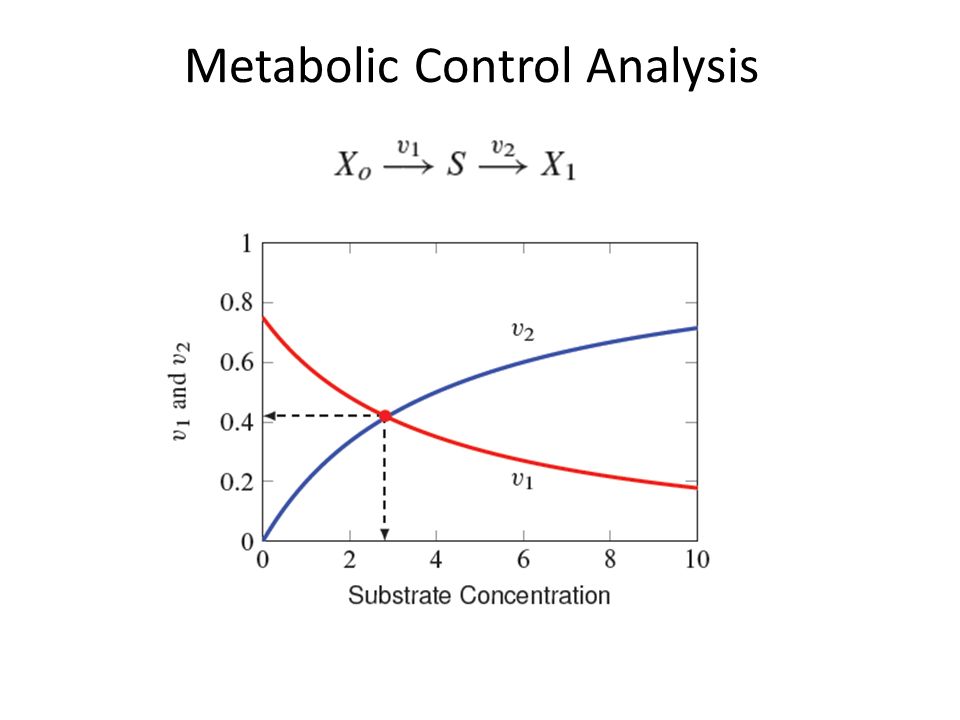 Metabolic Control Analysis

$X_o \xrightarrow{v_1} S \xrightarrow{v_2} X_1$

$v_1$ and $v_2$

1
0.8
0.6
0.4
0.2
0

$v_2$

$v_1$

0
2
4
6
8
10

Substrate Concentration